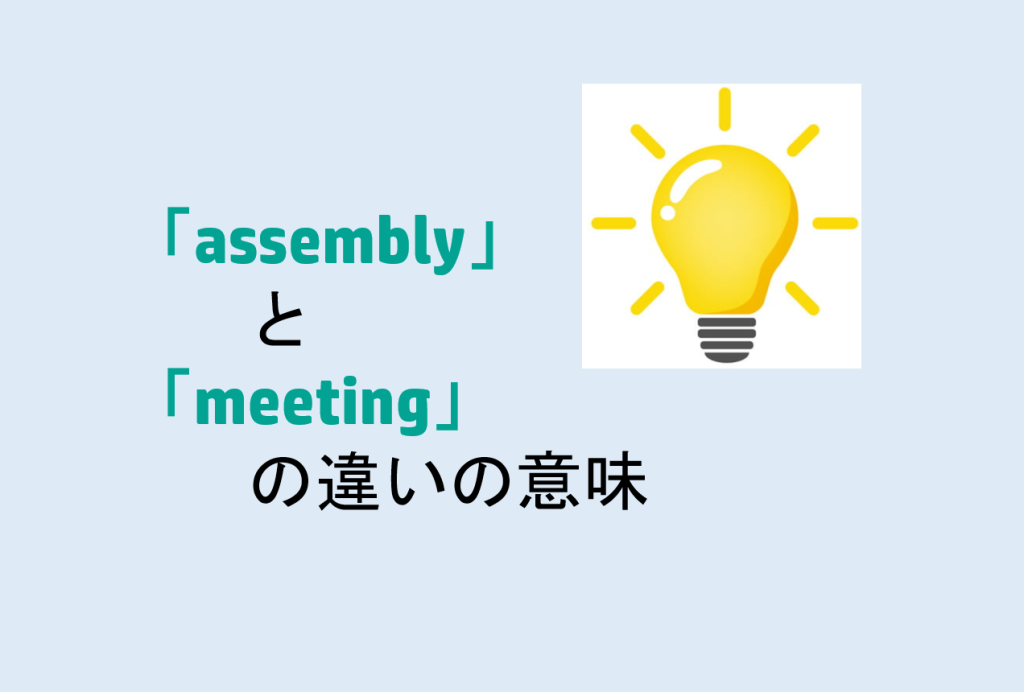 「assembly」
と
「meeting」
の違いの意味